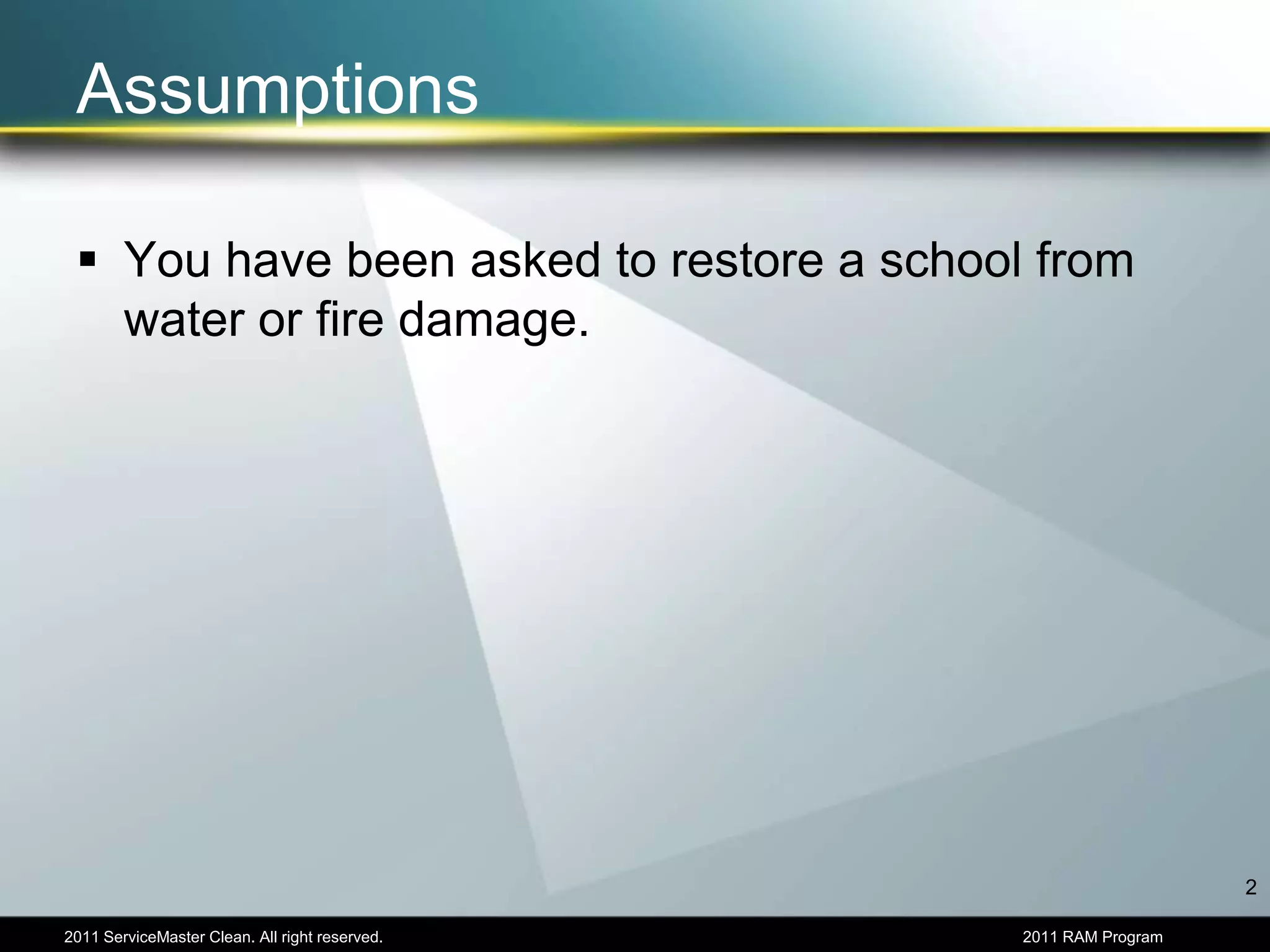 Assumptions

▪ You have been asked to restore a school from water or fire damage.

2

2011 ServiceMaster Clean. All right reserved.

2011 RAM Program